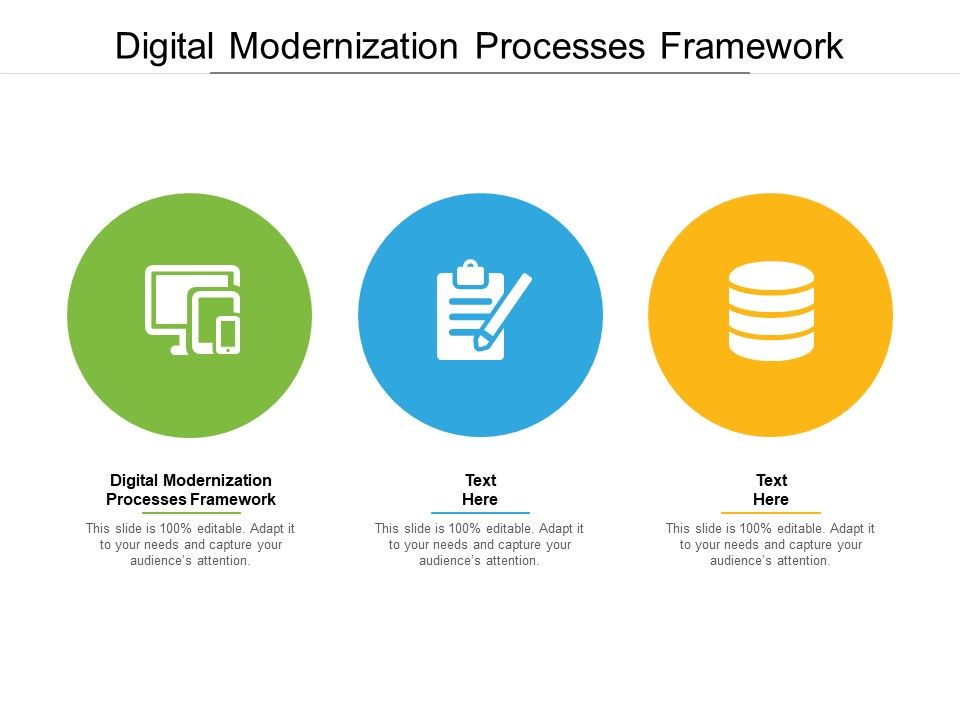 Digital Modernization Processes Framework

Digital Modernization Processes Framework

This slide is 100% editable. Adapt it to your needs and capture your audience's attention.

Text Here

This slide is 100% editable. Adapt it to your needs and capture your audience's attention.

Text Here

This slide is 100% editable. Adapt it to your needs and capture your audience's attention.